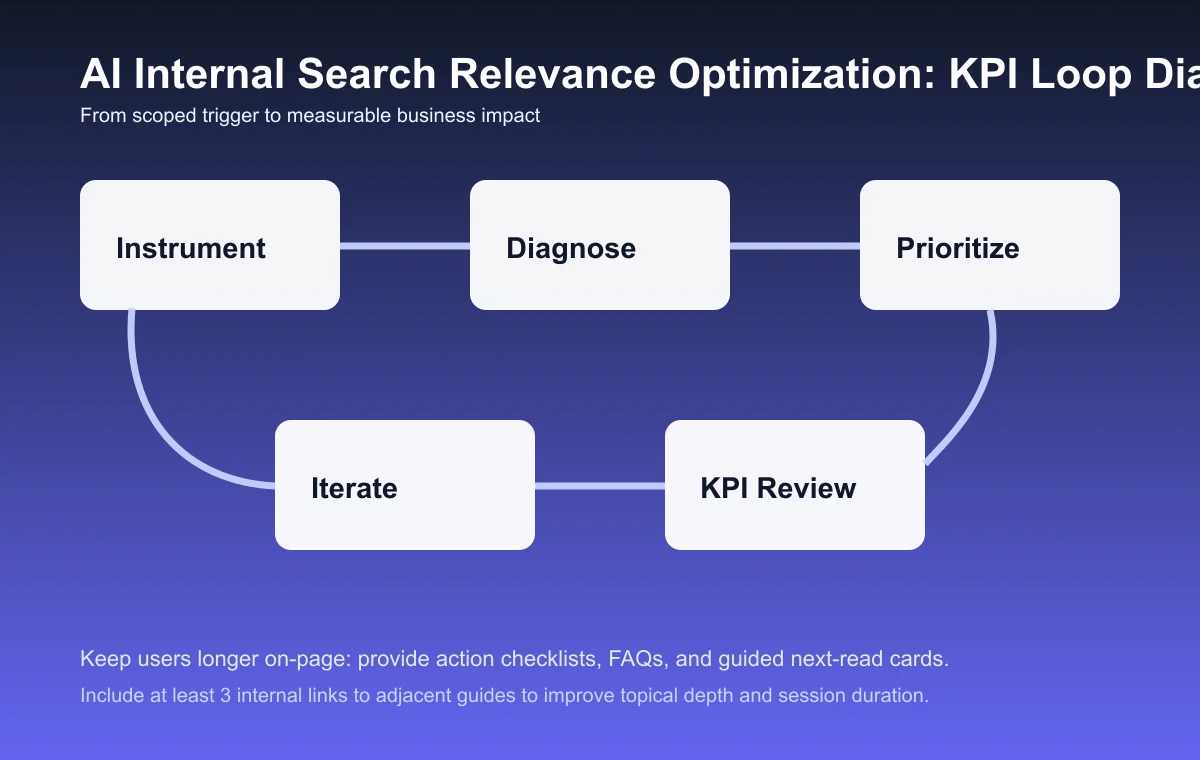 AI Internal Search Relevance Optimization: KPI Loop Dia

From scoped trigger to measurable business impact

Instrument

Diagnose

Prioritize

Iterate

KPI Review

Keep users longer on-page: provide action checklists, FAQs, and guided next-read cards.

Include at least 3 internal links to adjacent guides to improve topical depth and session duration.